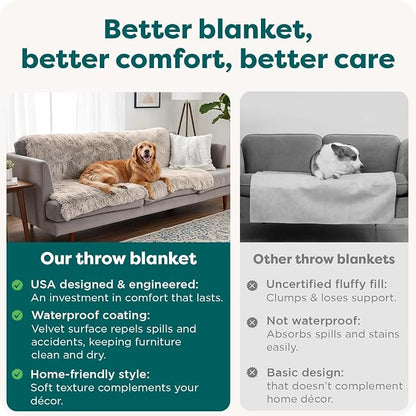 Better blanket,
better comfort, better care

Our throw blanket

USA designed & engineered:
An investment in comfort that lasts.

Waterproof coating:
Velvet surface repels spills and accidents, keeping furniture clean and dry.

Home-friendly style:
Soft texture complements your décor.

Other throw blankets

Uncertified fluffy fill:
Clumps & loses support.

Not waterproof:
Absorbs spills and stains easily.

Basic design:
that doesn't complement home décor.